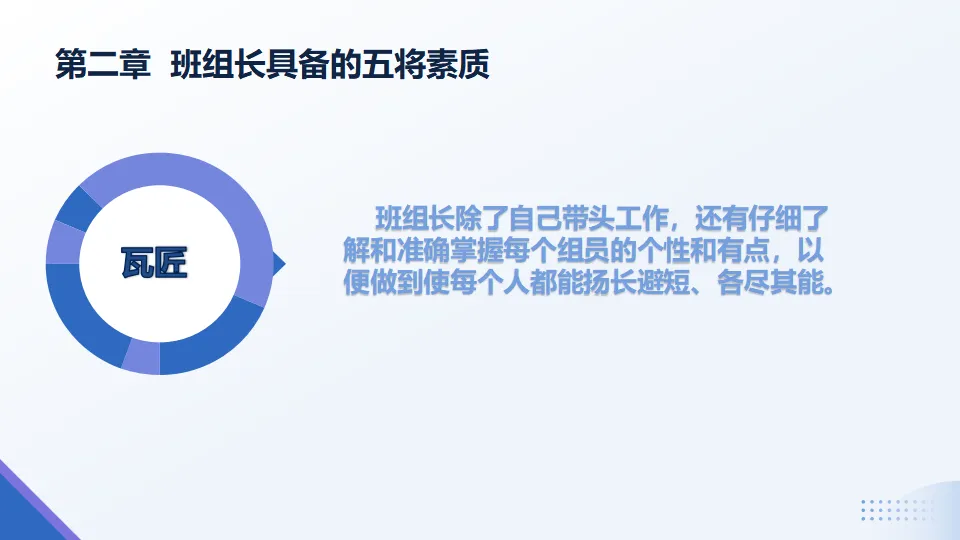 第二章 班组长具备的五将素质

瓦匠

班组长除了自己带头工作，还有仔细了解和准确掌握每个组员的个性和有点，以便做到使每个人都能扬长避短、各尽其能。